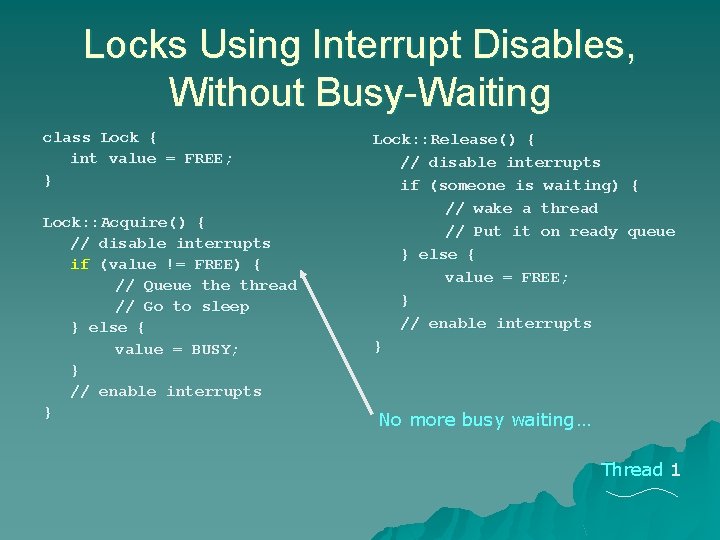 Locks Using Interrupt Disables, Without Busy-Waiting

class Lock {
int value = FREE;
}

Lock::Acquire() {
// disable interrupts
if (value != FREE) {
// Queue the thread
// Go to sleep
} else {
value = BUSY;
}
// enable interrupts
}

Lock::Release() {
// disable interrupts
if (someone is waiting) {
// wake a thread
// Put it on ready queue
} else {
value = FREE;
}
// enable interrupts
}

No more busy waiting…

Thread 1